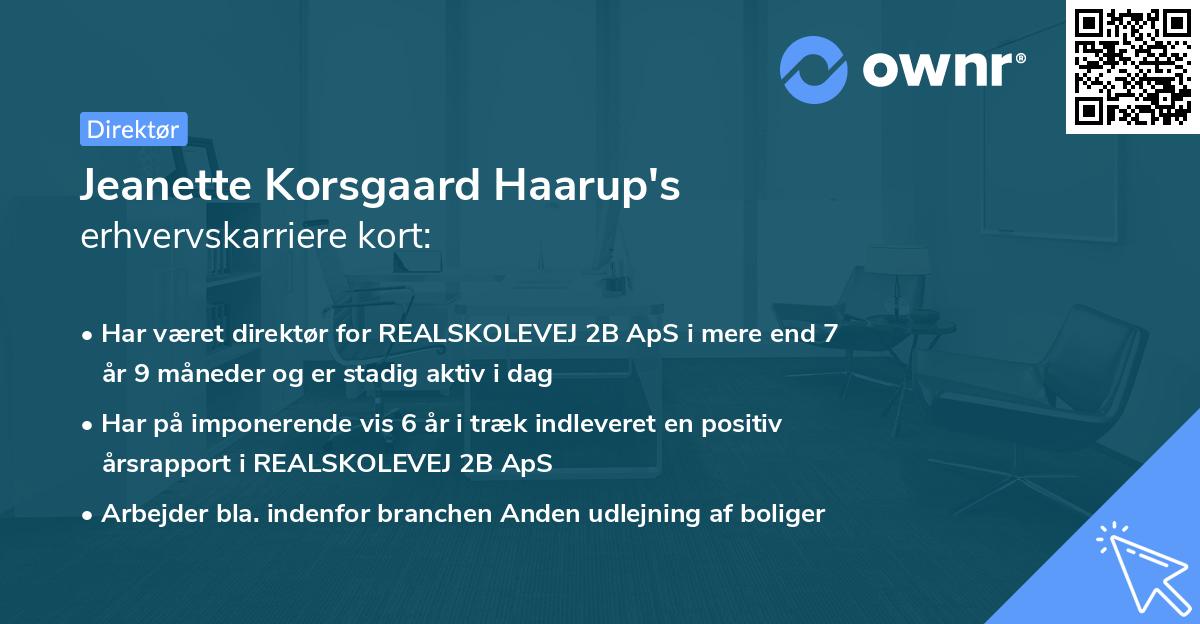 ownr®

Direktør

Jeanette Korsgaard Haarup's
erhvervskarriere kort:

• Har været direktør for REALSKOLEVEJ 2B ApS i mere end 7 år 9 måneder og er stadig aktiv i dag

• Har på imponerende vis 6 år i træk indleveret en positiv årsrapport i REALSKOLEVEJ 2B ApS

• Arbejder bla. indenfor branchen Anden udlejning af boliger